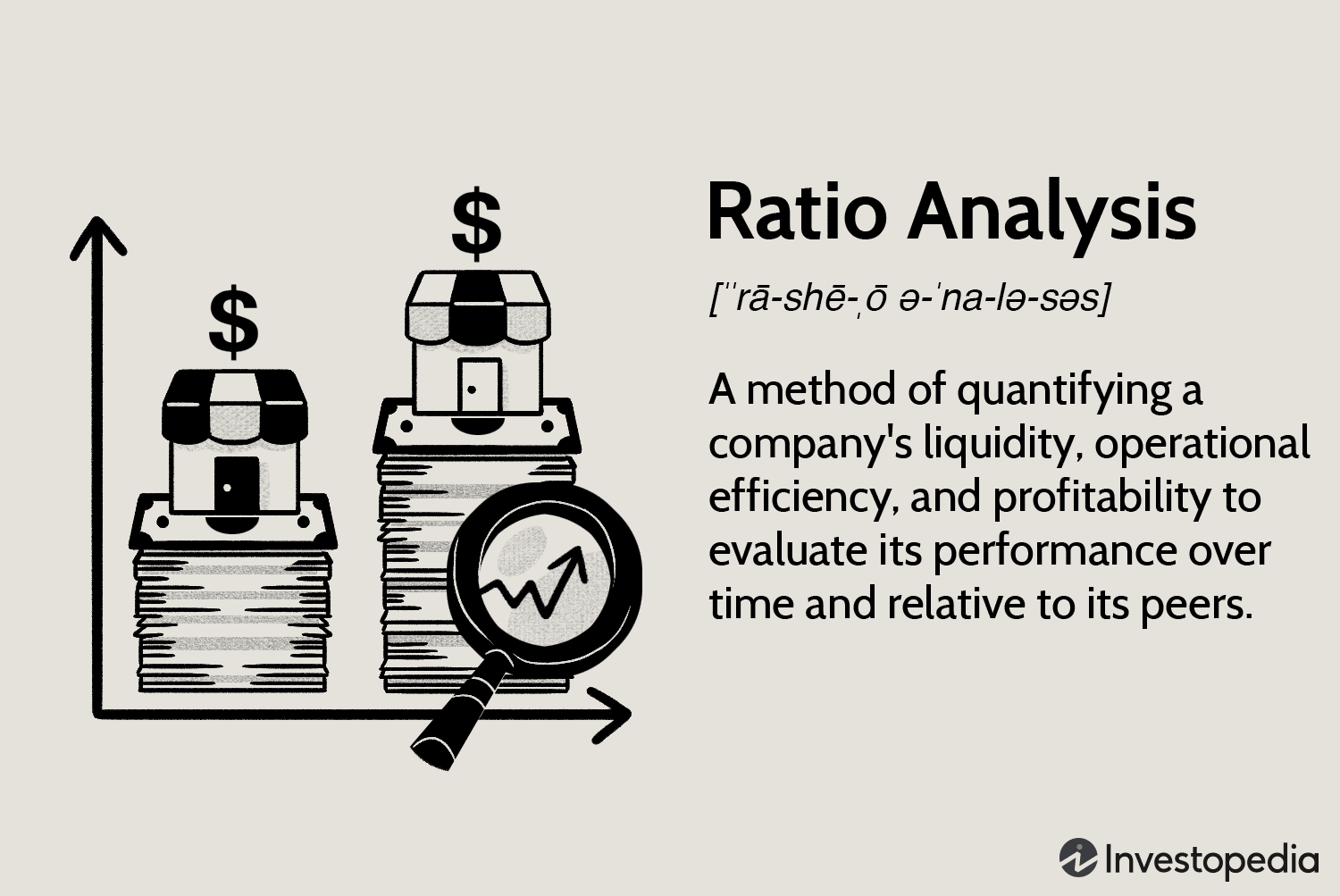 $

$

Ratio Analysis

[ˈˈrā-shē-ˌō ə-ˈna-lə-səs]

A method of quantifying a company's liquidity, operational efficiency, and profitability to evaluate its performance over time and relative to its peers.

Investopedia